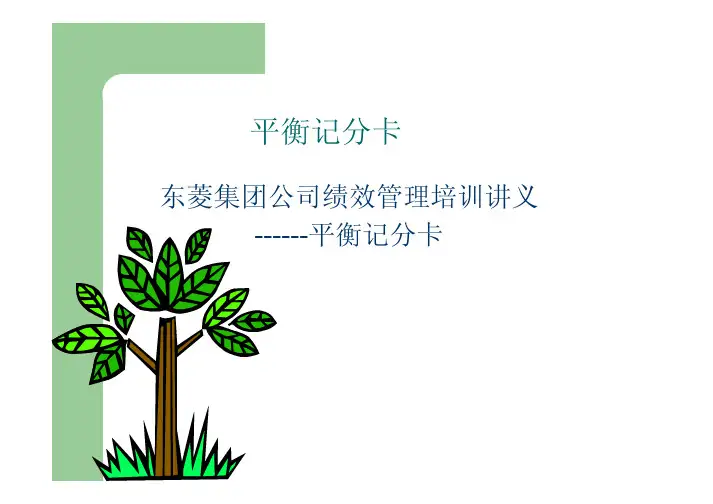 平衡记分卡

东菱集团公司绩效管理培训讲义
------平衡记分卡